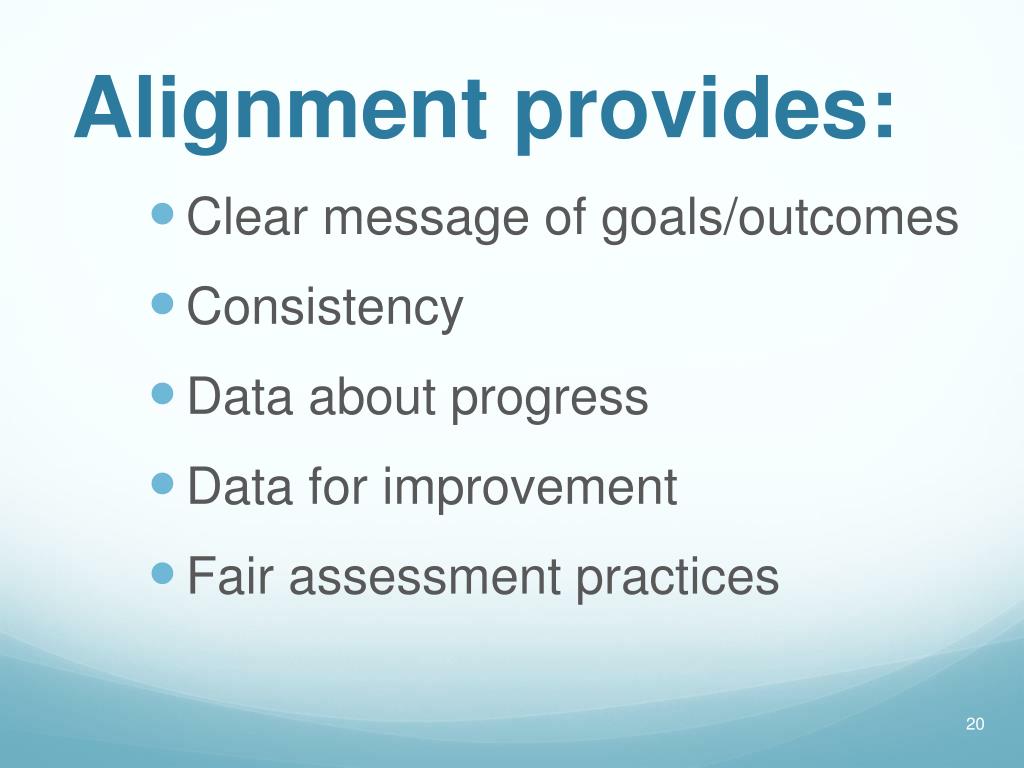 Alignment provides:

- Clear message of goals/outcomes
- Consistency
- Data about progress
- Data for improvement
- Fair assessment practices

20